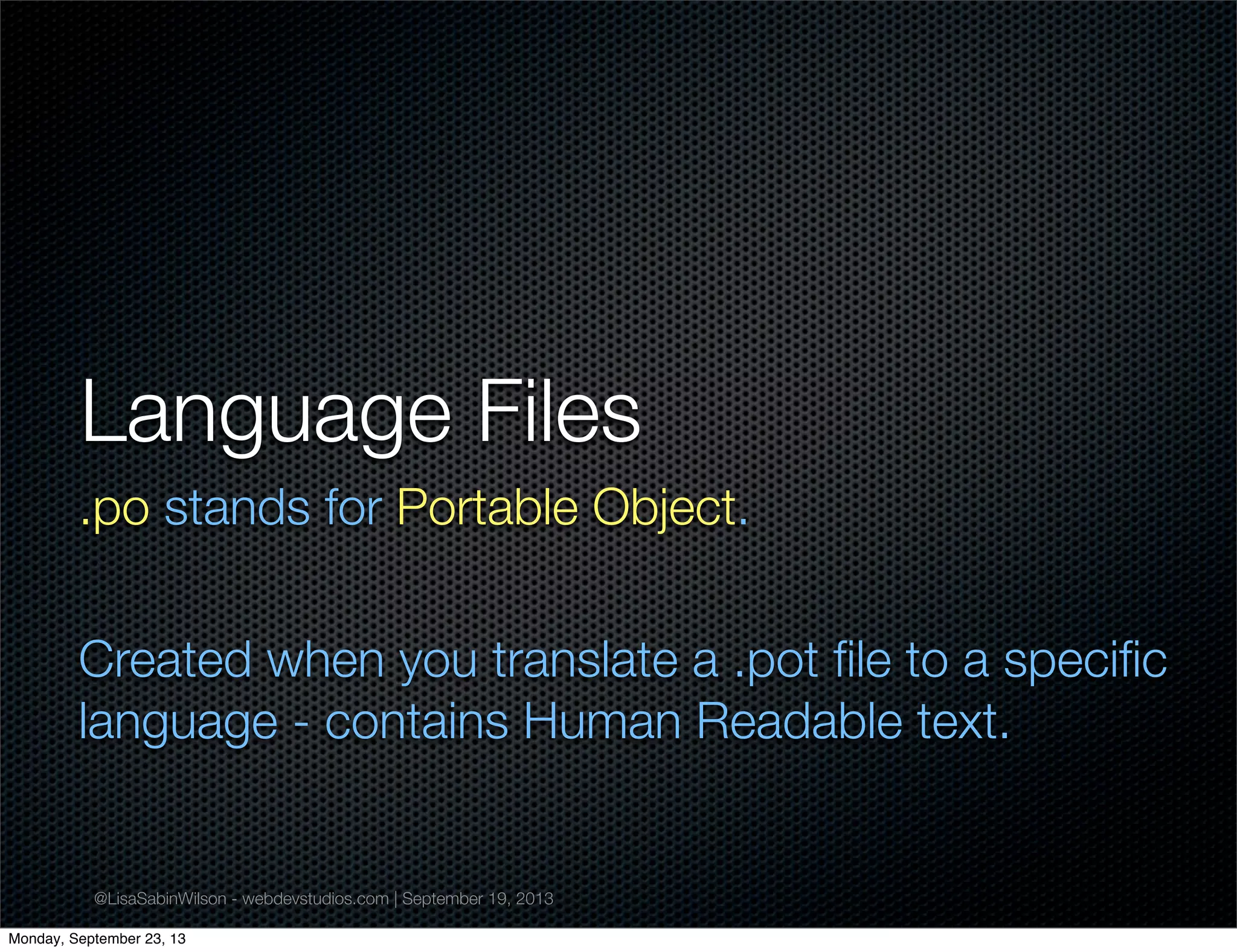 Language Files

.po stands for Portable Object.

Created when you translate a .pot file to a specific language - contains Human Readable text.

@LisaSabinWilson - webdevstudios.com | September 19, 2013

Monday, September 23, 13